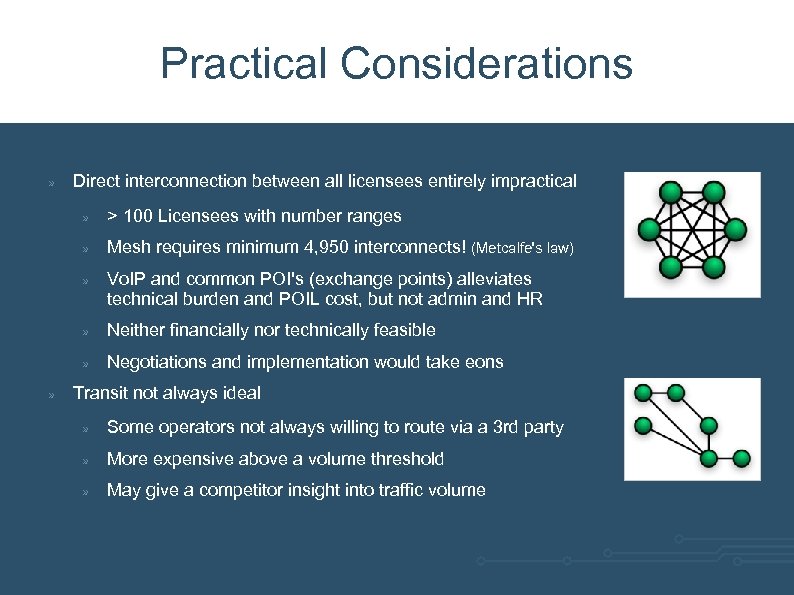 Practical Considerations

» Direct interconnection between all licensees entirely impractical

» > 100 Licensees with number ranges

» Mesh requires minimum 4,950 interconnects! (Metcalfe's law)

» VoIP and common POI's (exchange points) alleviates technical burden and POIL cost, but not admin and HR

» Neither financially nor technically feasible

» Negotiations and implementation would take eons

» Transit not always ideal

» Some operators not always willing to route via a 3rd party

» More expensive above a volume threshold

» May give a competitor insight into traffic volume